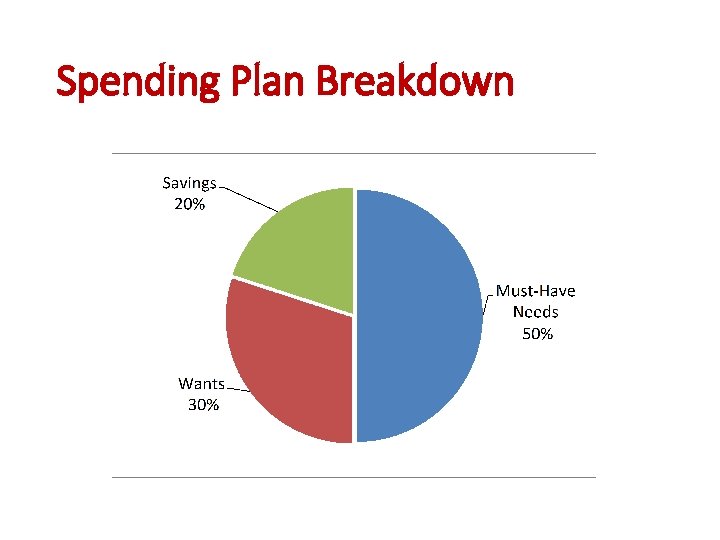 Spending Plan Breakdown

Savings
20%

Must-Have
Needs
50%

Wants
30%